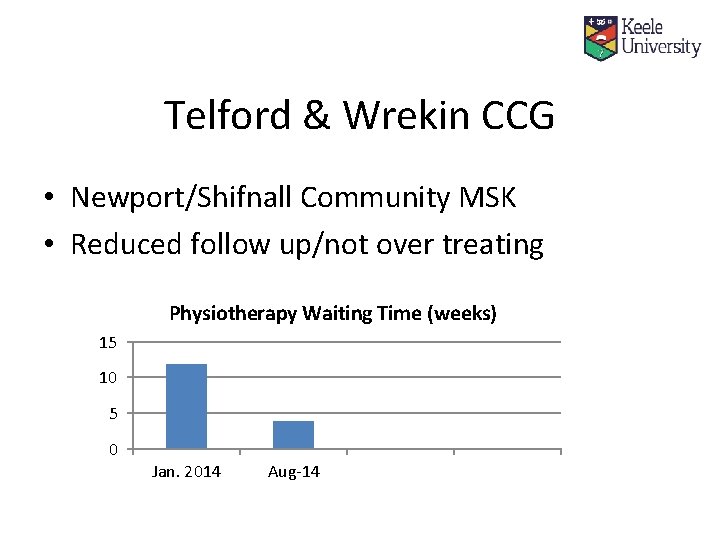 Keele University

Telford & Wrekin CCG

• Newport/Shifnall Community MSK
• Reduced follow up/not over treating

Physiotherapy Waiting Time (weeks)

15
10
5
0

Jan. 2014
Aug-14